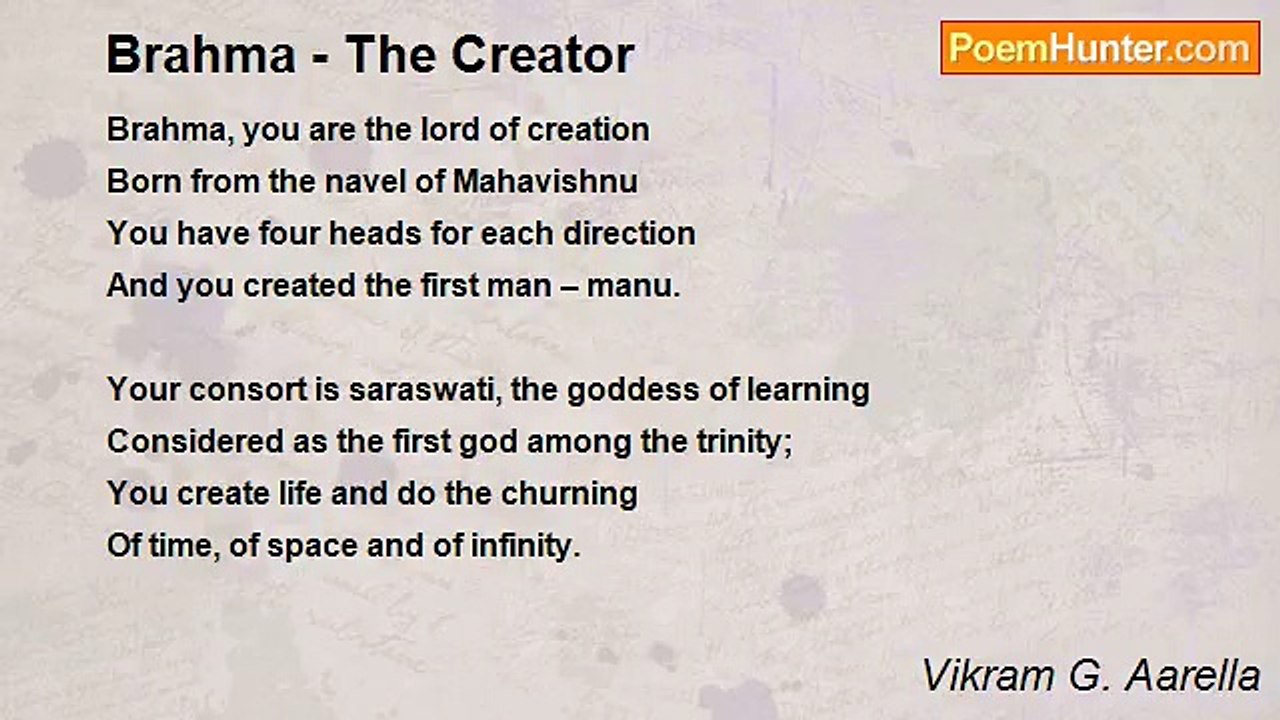 Brahma - The Creator

PoemHunter.com

Brahma, you are the lord of creation
Born from the navel of Mahavishnu
You have four heads for each direction
And you created the first man – manu.

Your consort is saraswati, the goddess of learning
Considered as the first god among the trinity;
You create life and do the churning
Of time, of space and of infinity.

Vikram G. Aarella